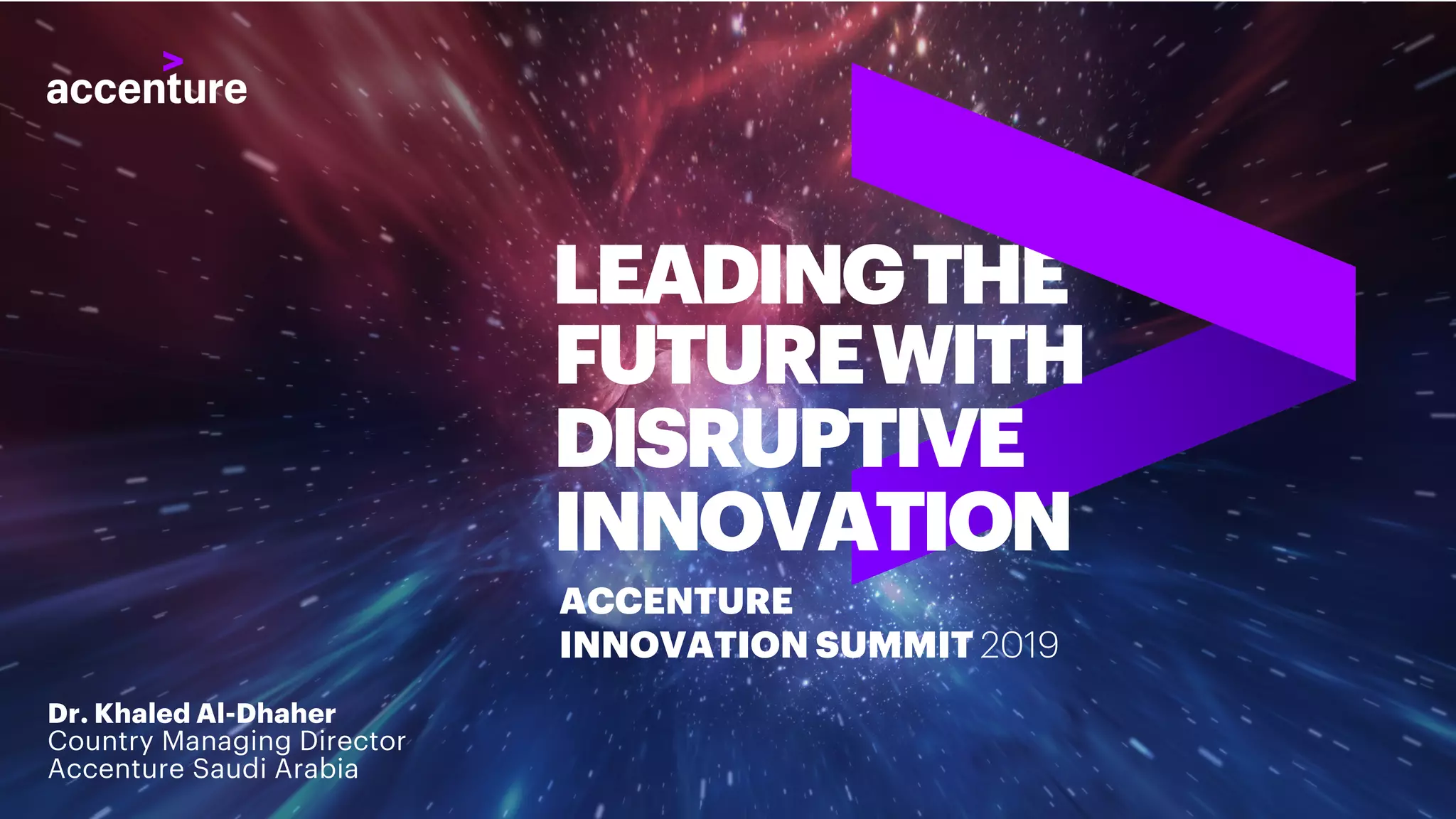 accenture

LEADING THE FUTURE WITH DISRUPTIVE INNOVATION

ACCENTURE INNOVATION SUMMIT 2019

Dr. Khaled Al-Dhaher
Country Managing Director
Accenture Saudi Arabia